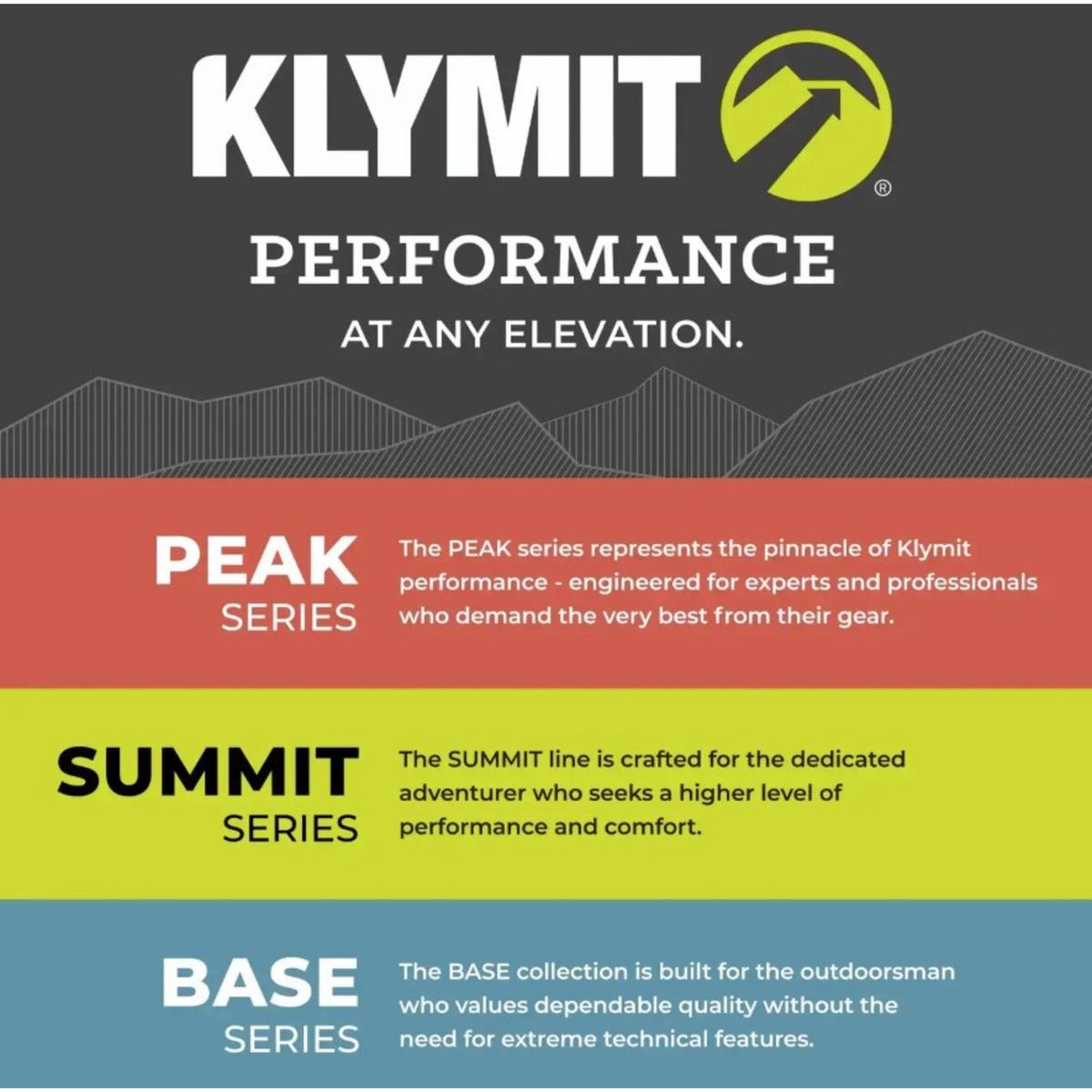 KLYMIT®

PERFORMANCE

AT ANY ELEVATION.

PEAK
SERIES

The PEAK series represents the pinnacle of Klymit performance - engineered for experts and professionals who demand the very best from their gear.

SUMMIT
SERIES

The SUMMIT line is crafted for the dedicated adventurer who seeks a higher level of performance and comfort.

BASE
SERIES

The BASE collection is built for the outdoorsman who values dependable quality without the need for extreme technical features.